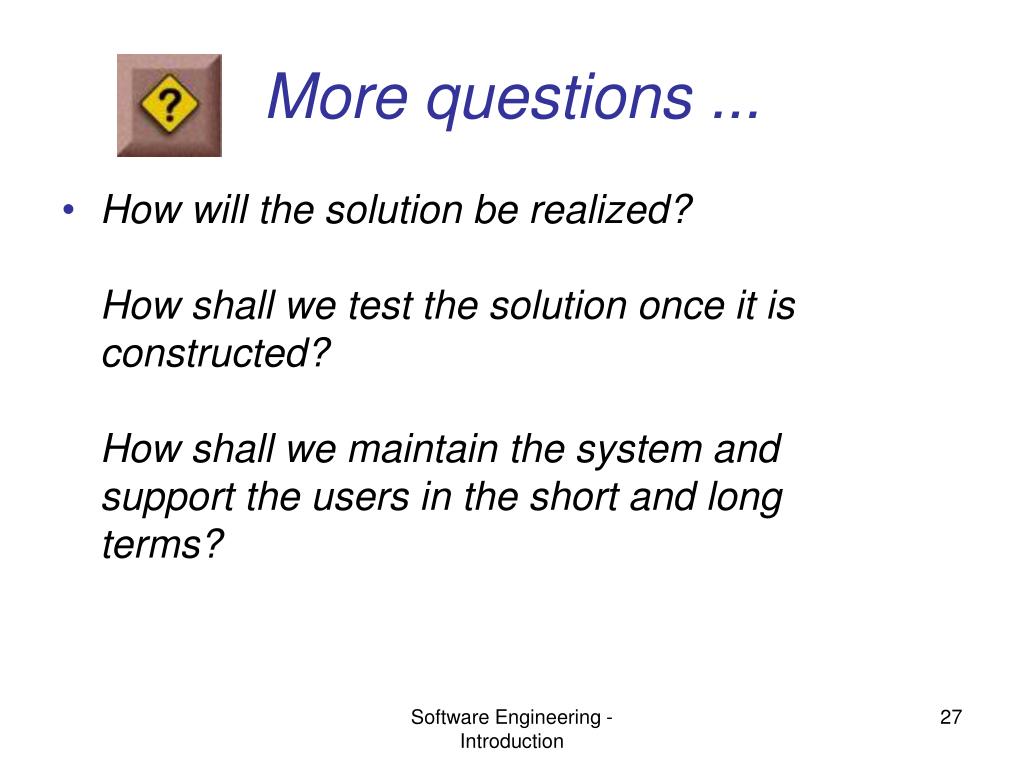 ?

More questions ...

• How will the solution be realized?

How shall we test the solution once it is constructed?

How shall we maintain the system and support the users in the short and long terms?

Software Engineering - Introduction

27